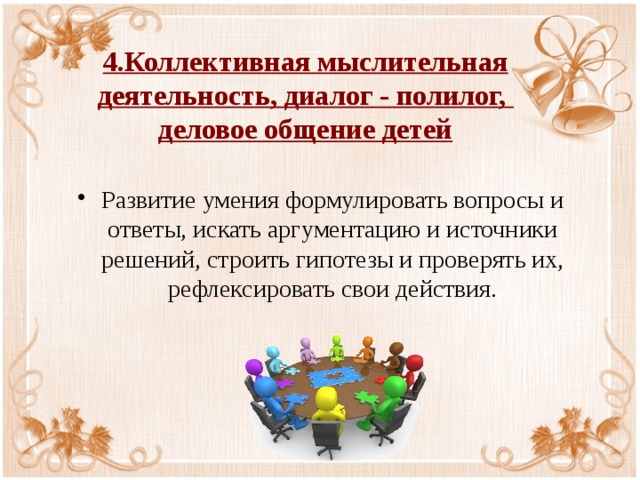 4.Коллективная мыслительная деятельность, диалог - полилог, деловое общение детей

• Развитие умения формулировать вопросы и ответы, искать аргументацию и источники решений, строить гипотезы и проверять их, рефлексировать свои действия.